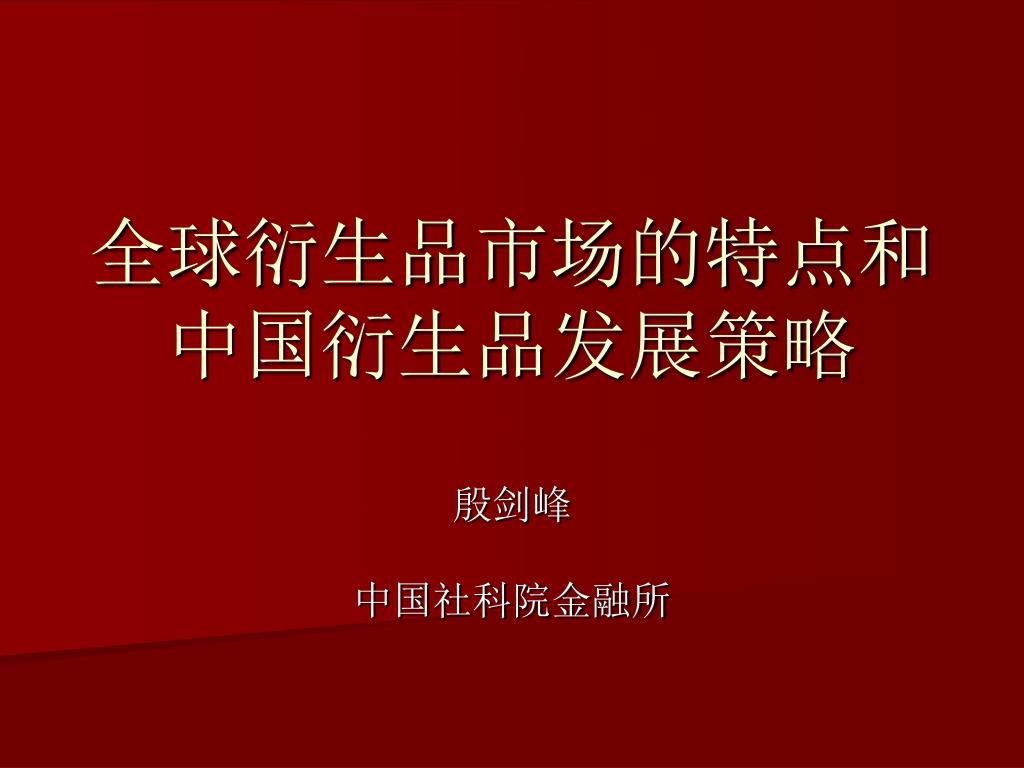 全球衍生品市场的特点和中国衍生品发展策略

殷剑峰

中国社科院金融所